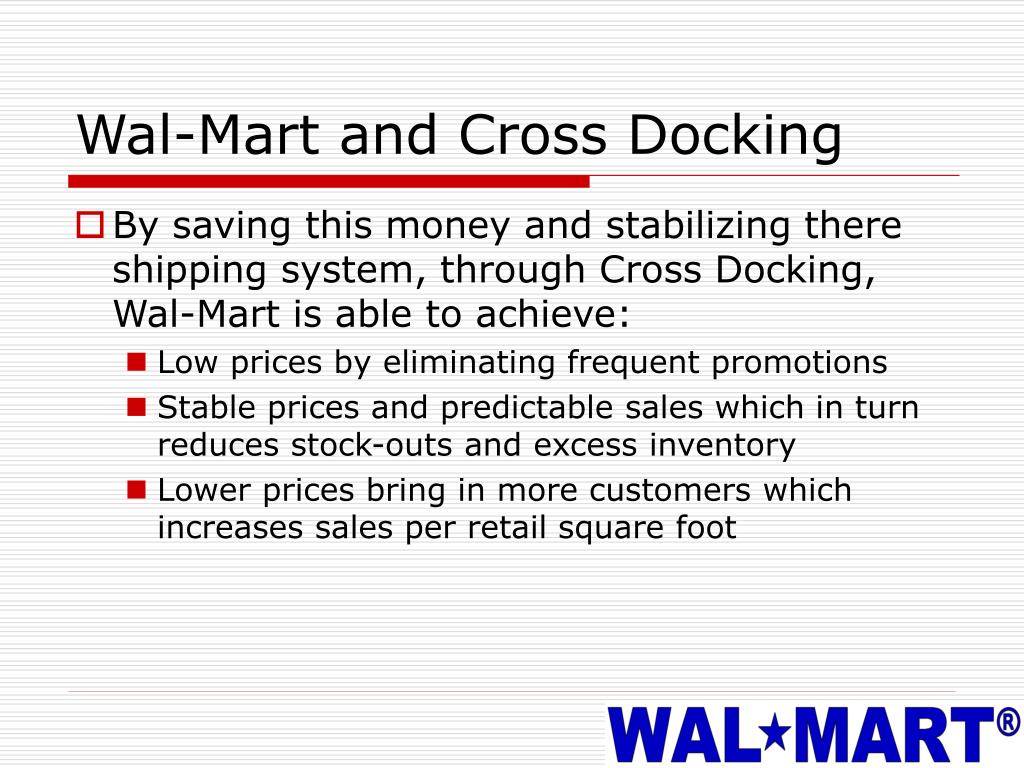 Wal-Mart and Cross Docking

By saving this money and stabilizing there shipping system, through Cross Docking, Wal-Mart is able to achieve:

Low prices by eliminating frequent promotions

Stable prices and predictable sales which in turn reduces stock-outs and excess inventory

Lower prices bring in more customers which increases sales per retail square foot

WAL★MART®